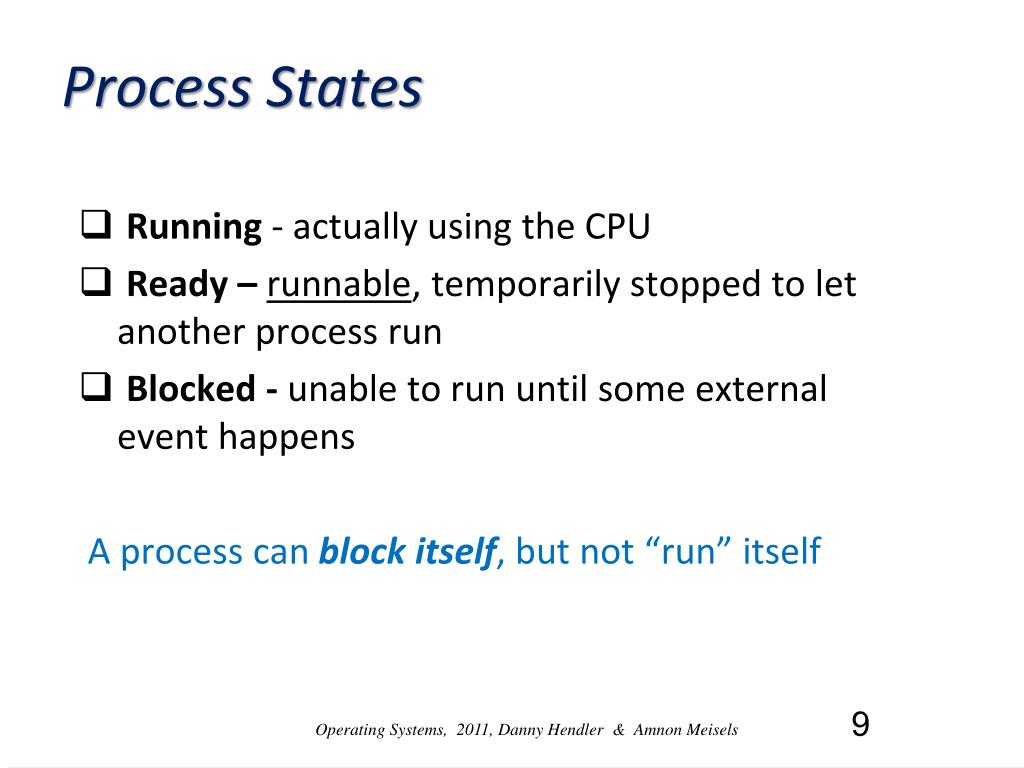 Process States

❑ Running - actually using the CPU
❑ Ready – runnable, temporarily stopped to let another process run
❑ Blocked - unable to run until some external event happens

A process can block itself, but not “run” itself

Operating Systems, 2011, Danny Hendler & Amnon Meisels

9